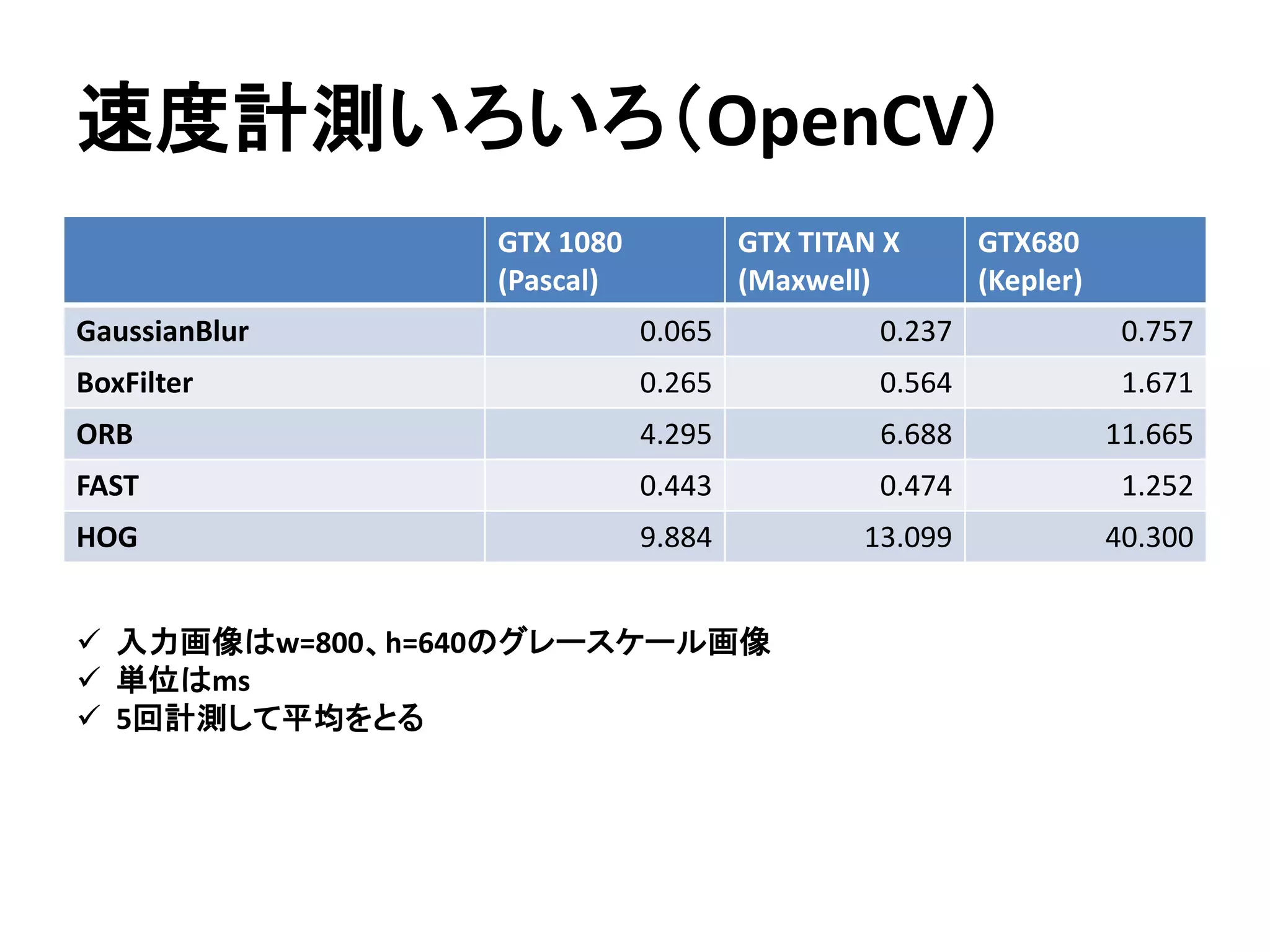 速度計測いろいろ（OpenCV）

| | GTX 1080 (Pascal) | GTX TITAN X (Maxwell) | GTX680 (Kepler) |
|---|---|---|---|
| GaussianBlur | 0.065 | 0.237 | 0.757 |
| BoxFilter | 0.265 | 0.564 | 1.671 |
| ORB | 4.295 | 6.688 | 11.665 |
| FAST | 0.443 | 0.474 | 1.252 |
| HOG | 9.884 | 13.099 | 40.300 |

✓ 入力画像はw=800、h=640のグレースケール画像
✓ 単位はms
✓ 5回計測して平均をとる